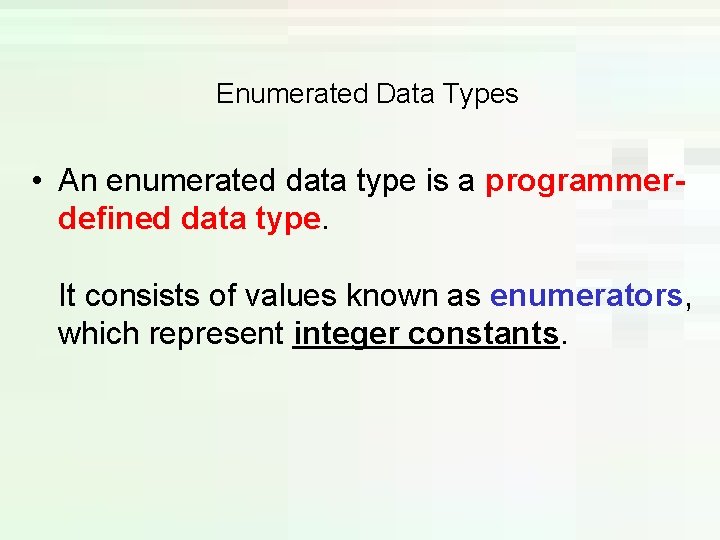 Enumerated Data Types

• An enumerated data type is a programmer-defined data type.

It consists of values known as enumerators, which represent integer constants.